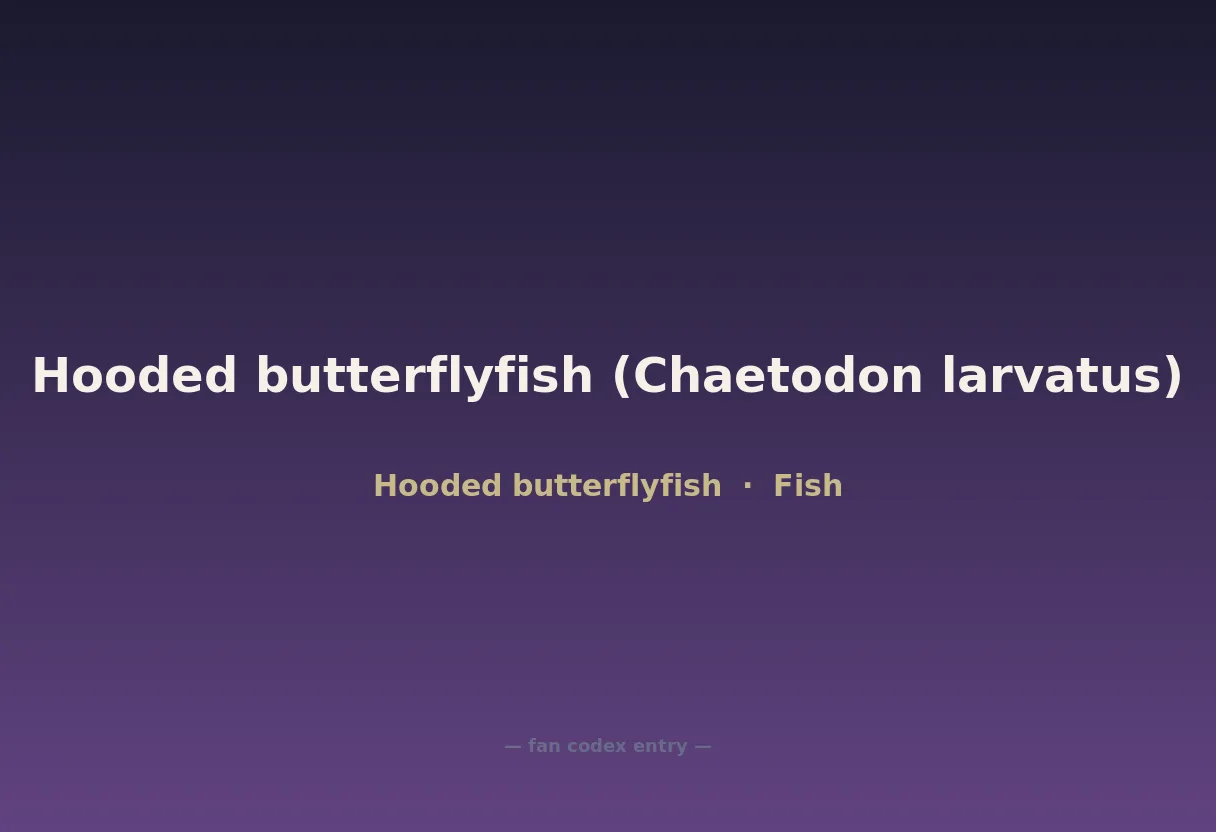 Hooded butterflyfish (Chaetodon larvatus)

Hooded butterflyfish · Fish

— fan codex entry —